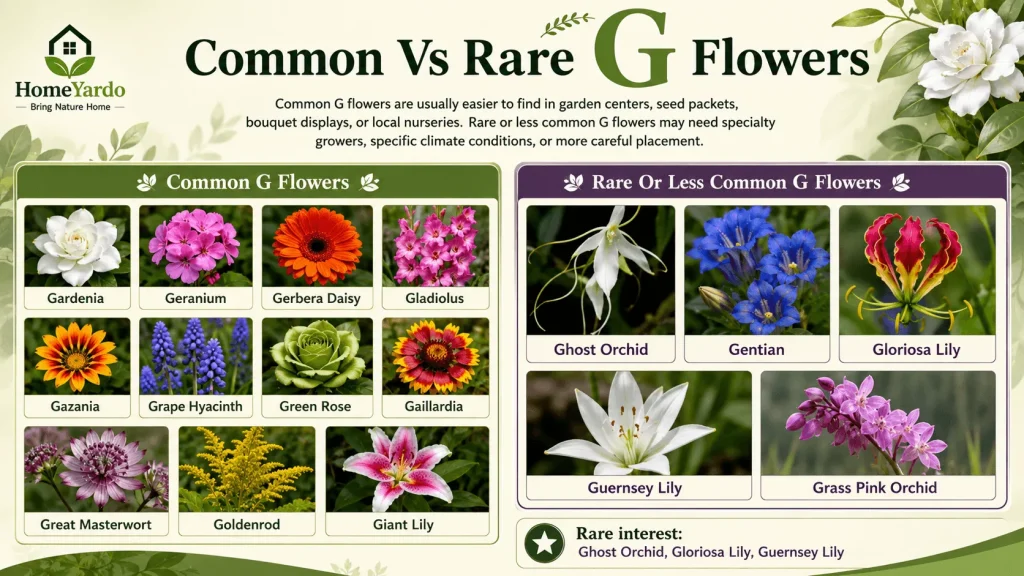 HomeYardo
Bring Nature Home

Common Vs Rare G Flowers

Common G flowers are usually easier to find in garden centers, seed packets, bouquet displays, or local nurseries. Rare or less common G flowers may need specialty growers, specific climate conditions, or more careful placement.

Common G Flowers

Gardenia
Geranium
Gerbera Daisy
Gladiolus
Gazania
Grape Hyacinth
Green Rose
Gaillardia
Great Masterwort
Goldenrod
Giant Lily

Rare Or Less Common G Flowers

Ghost Orchid
Gentian
Gloriosa Lily
Guernsey Lily
Grass Pink Orchid

Rare interest:
Ghost Orchid, Gloriosa Lily, Guernsey Lily